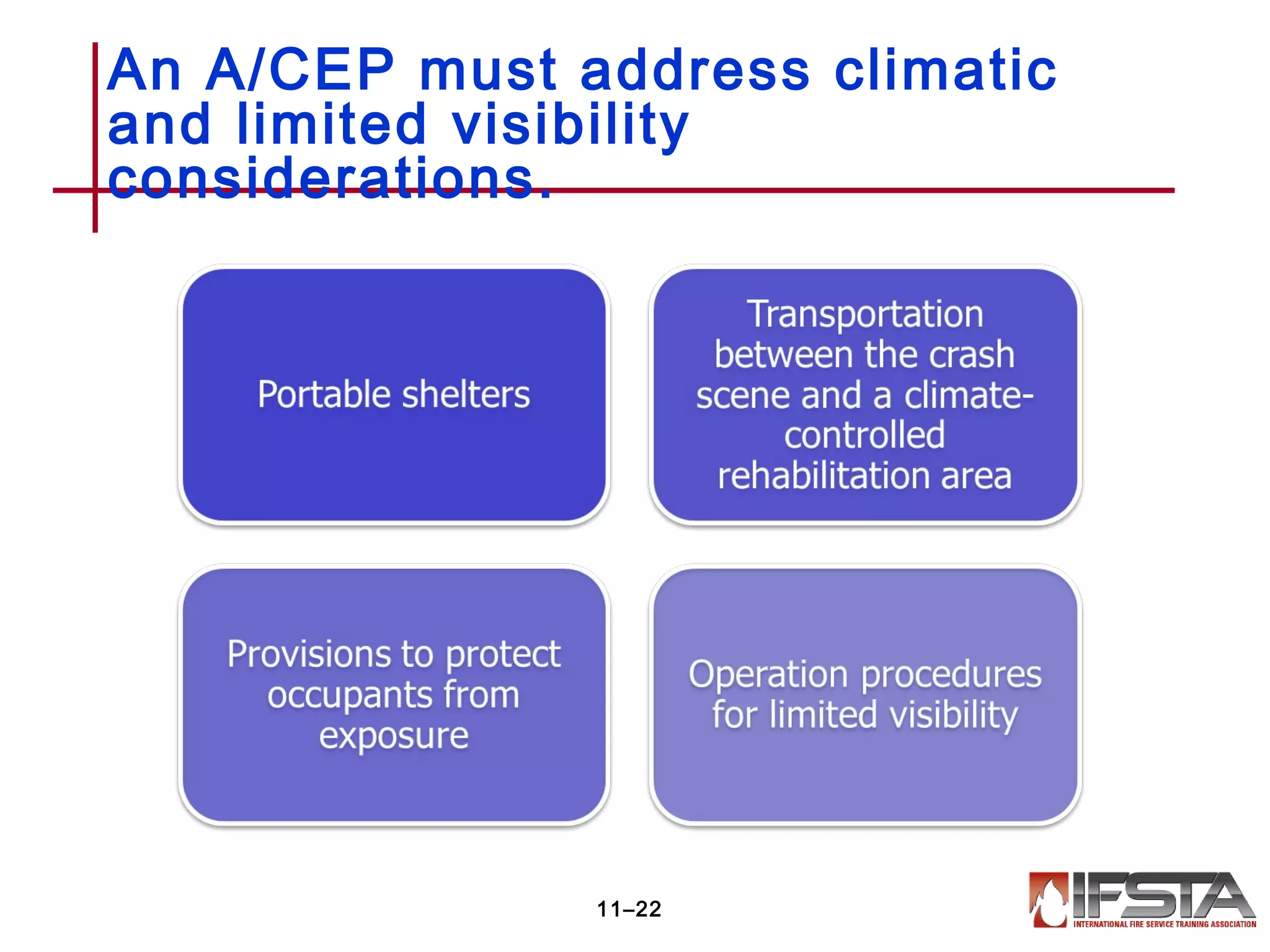 An A/CEP must address climatic and limited visibility considerations.

Portable shelters

Transportation between the crash scene and a climate-controlled rehabilitation area

Provisions to protect occupants from exposure

Operation procedures for limited visibility

11–22

IFSTA
INTERNATIONAL FIRE SERVICE TRAINING ASSOCIATION